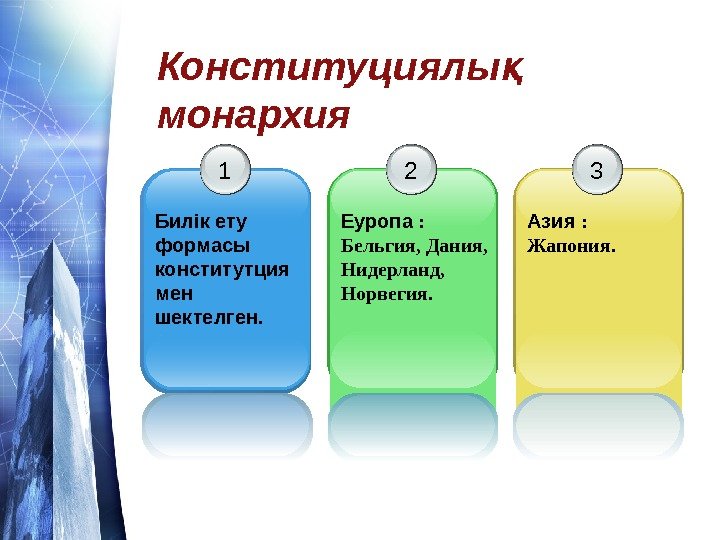 Конституциялық монархия

1

Билік ету формасы конститутция мен шектелген.

2

Еуропа :
Бельгия, Дания, Нидерланд, Норвегия.

3

Азия :
Жапония.